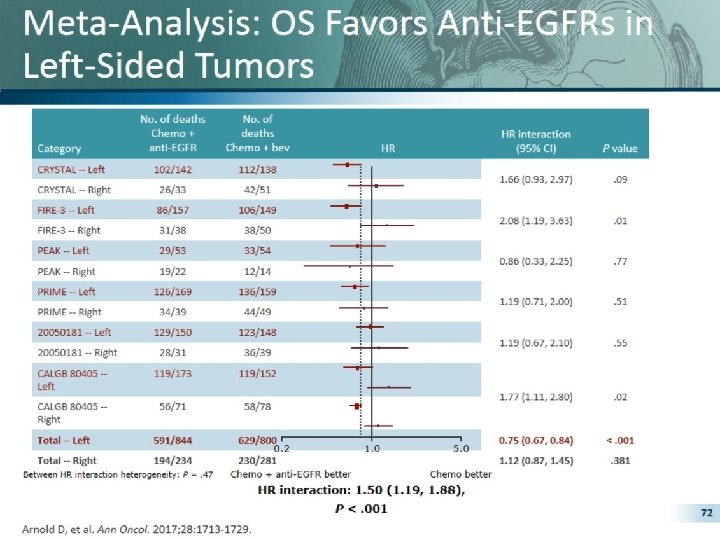 Meta-Analysis: OS Favors Anti-EGFRs in Left-Sided Tumors

| Category | No. of deaths Chemo + anti-EGFR | No. of deaths Chemo + bev | HR | HR interaction (95% CI) | P value |
|---|---|---|---|---|---|
| CRYSTAL -- Left | 102/142 | 112/138 | | 1.66 (0.93, 2.97) | .09 |
| CRYSTAL -- Right | 26/33 | 42/51 | | | |
| FIRE-3 -- Left | 86/157 | 106/149 | | 2.08 (1.19, 3.63) | .01 |
| FIRE-3 -- Right | 31/38 | 38/50 | | | |
| PEAK -- Left | 29/53 | 33/54 | | 0.86 (0.33, 2.25) | .77 |
| PEAK -- Right | 19/22 | 12/14 | | | |
| PRIME -- Left | 126/169 | 136/159 | | 1.19 (0.71, 2.00) | .51 |
| PRIME -- Right | 34/39 | 44/49 | | | |
| 20050181 -- Left | 129/150 | 123/148 | | 1.19 (0.67, 2.10) | .55 |
| 20050181 -- Right | 28/31 | 36/39 | | | |
| CALGB 80405 -- Left | 119/173 | 119/152 | | 1.77 (1.11, 2.80) | .02 |
| CALGB 80405 -- Right | 56/71 | 58/78 | | | |
| Total -- Left | 591/844 | 629/800 | | 0.75 (0.67, 0.84) | < .001 |
| Total -- Right | 194/234 | 230/281 | | 1.12 (0.87, 1.45) | .381 |

0.2 1.0 5.0

Between HR interaction heterogeneity: P = .47 Chemo + anti-EGFR better Chemo better

HR interaction: 1.50 (1.19, 1.88), P < .001

72

Arnold D, et al. Ann Oncol. 2017;28:1713-1729.